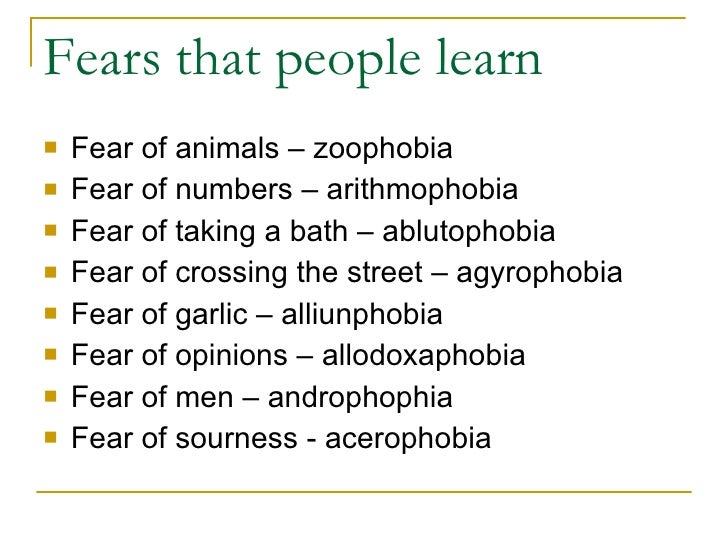 Fears that people learn

- Fear of animals – zoophobia
- Fear of numbers – arithmophobia
- Fear of taking a bath – ablutophobia
- Fear of crossing the street – agyrophobia
- Fear of garlic – alliunphobia
- Fear of opinions – allodoxaphobia
- Fear of men – androphophia
- Fear of sourness - acerophobia